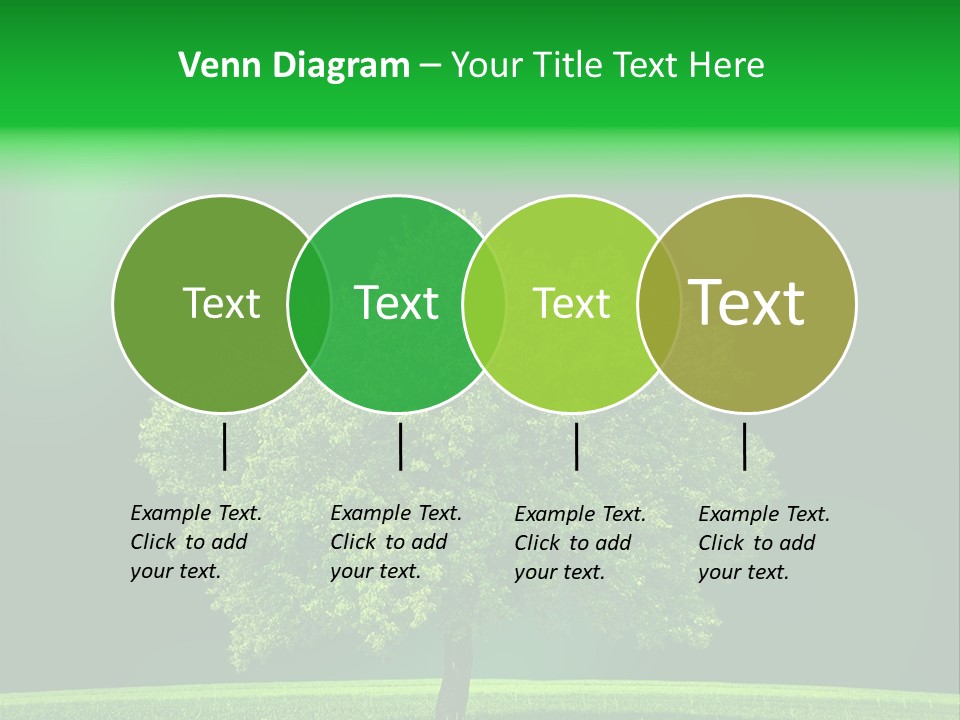 Venn Diagram – Your Title Text Here

Text

Text

Text

Text

Example Text. Click to add your text.

Example Text. Click to add your text.

Example Text. Click to add your text.

Example Text. Click to add your text.